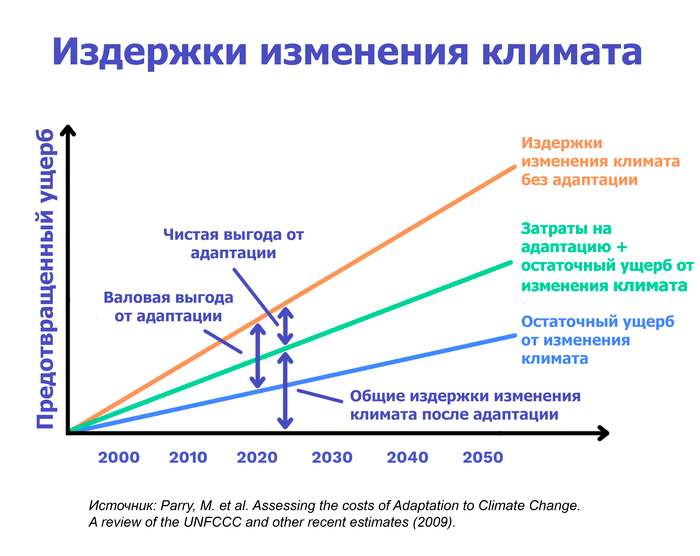 Издержки изменения климата

Предотвращенный ущерб

Издержки изменения климата без адаптации

Затраты на адаптацию + остаточный ущерб от изменения климата

Остаточный ущерб от изменения климата

Чистая выгода от адаптации

Валовая выгода от адаптации

Общие издержки изменения климата после адаптации

2000
2010
2020
2030
2040
2050

Источник: Parry, M. et al. Assessing the costs of Adaptation to Climate Change. A review of the UNFCCC and other recent estimates (2009).